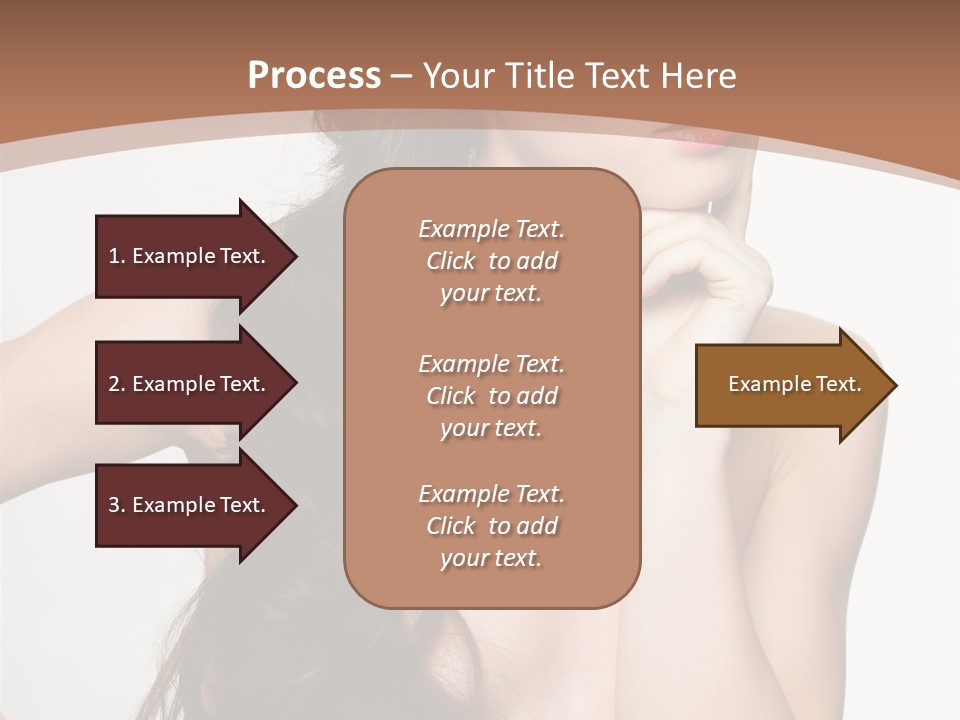 Process – Your Title Text Here

1. Example Text.

2. Example Text.

3. Example Text.

Example Text. Click to add your text.

Example Text. Click to add your text.

Example Text. Click to add your text.

Example Text.